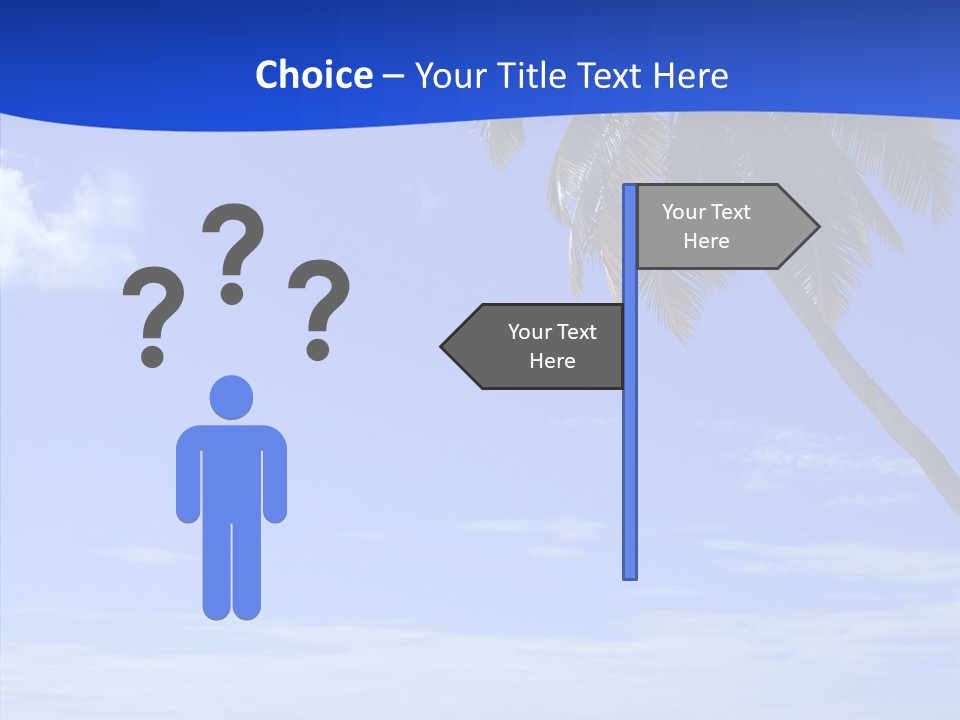 Choice – Your Title Text Here

? ? ?

Your Text Here

Your Text Here